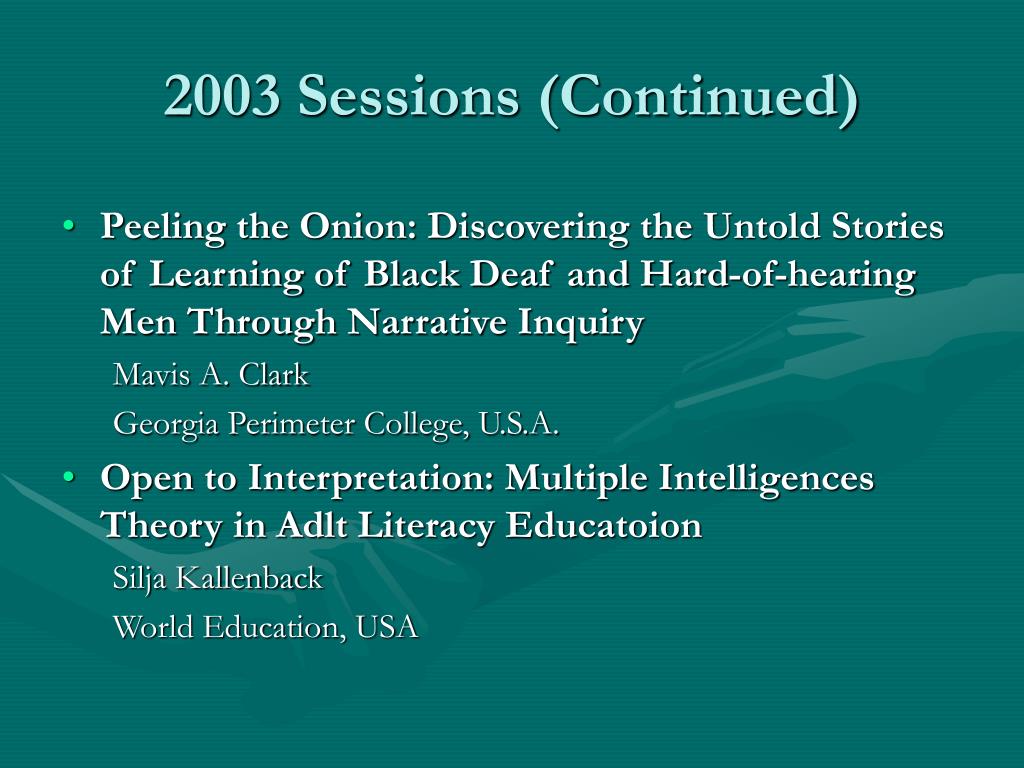 2003 Sessions (Continued)

• Peeling the Onion: Discovering the Untold Stories of Learning of Black Deaf and Hard-of-hearing Men Through Narrative Inquiry

Mavis A. Clark

Georgia Perimeter College, U.S.A.

• Open to Interpretation: Multiple Intelligences Theory in Adlt Literacy Educatoion

Silja Kallenback

World Education, USA